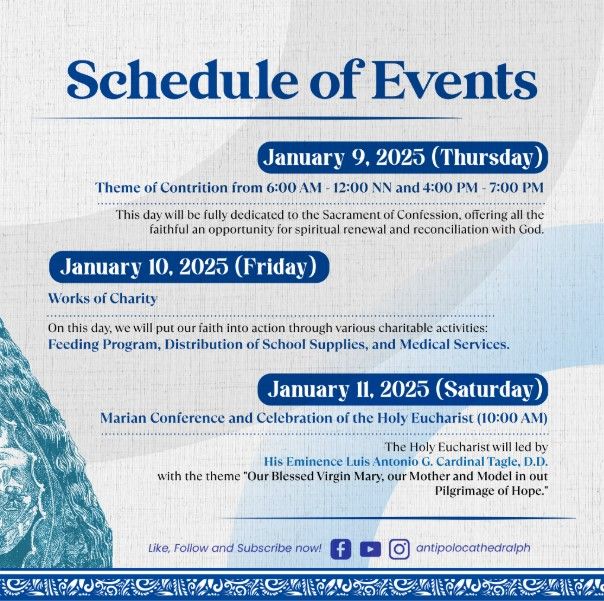 Schedule of Events

January 9, 2025 (Thursday)

Theme of Contrition from 6:00 AM - 12:00 NN and 4:00 PM - 7:00 PM

This day will be fully dedicated to the Sacrament of Confession, offering all the faithful an opportunity for spiritual renewal and reconciliation with God.

January 10, 2025 (Friday)

Works of Charity

On this day, we will put our faith into action through various charitable activities: Feeding Program, Distribution of School Supplies, and Medical Services.

January 11, 2025 (Saturday)

Marian Conference and Celebration of the Holy Eucharist (10:00 AM)

The Holy Eucharist will led by His Eminence Luis Antonio G. Cardinal Tagle, D.D. with the theme "Our Blessed Virgin Mary, our Mother and Model in out Pilgrimage of Hope."

Like, Follow and Subscribe now! antipolocathedralph